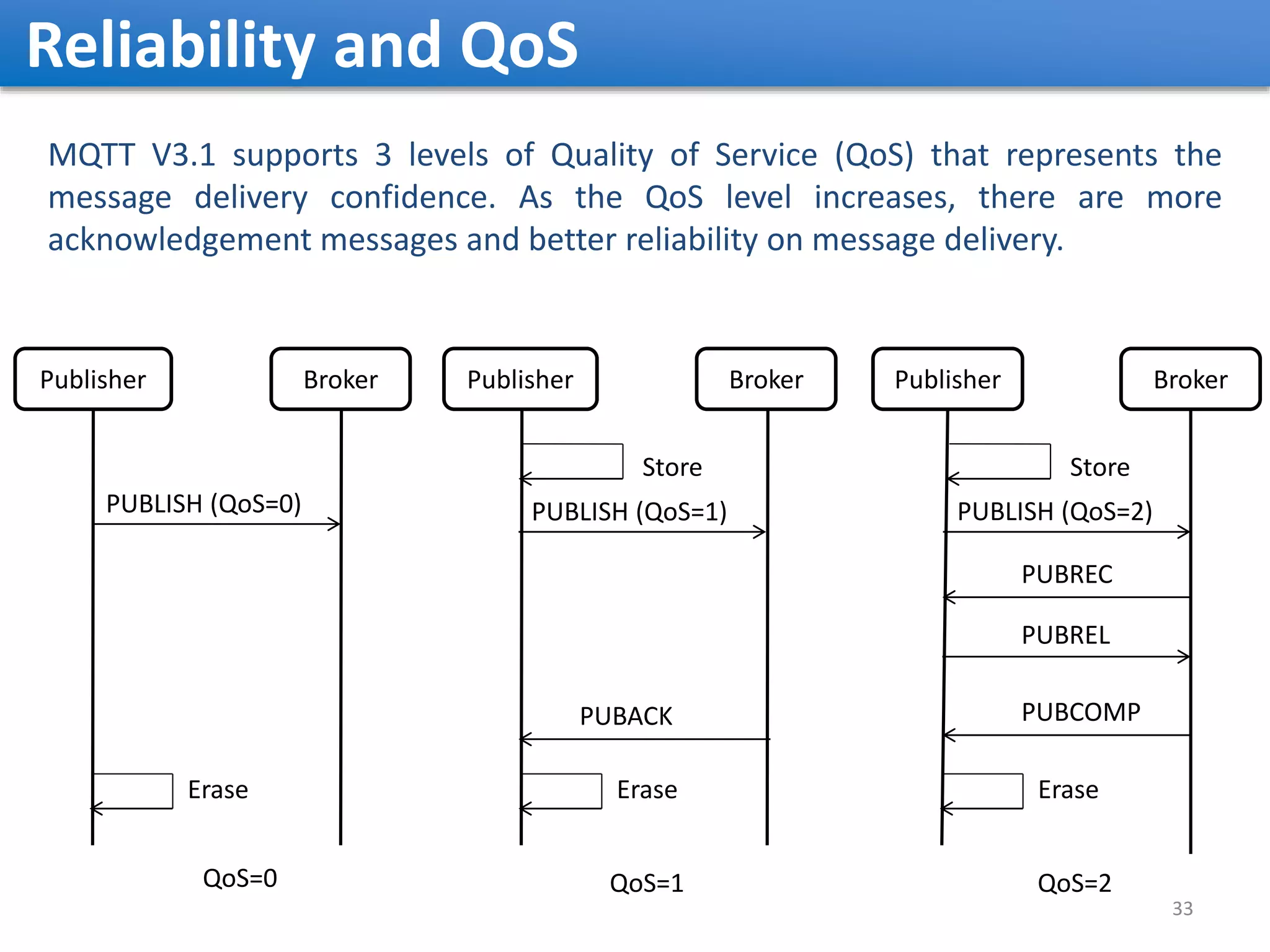 Reliability and QoS

MQTT V3.1 supports 3 levels of Quality of Service (QoS) that represents the message delivery confidence. As the QoS level increases, there are more acknowledgement messages and better reliability on message delivery.

Publisher

Broker

PUBLISH (QoS=0)

Erase

QoS=0

Publisher

Broker

Store

PUBLISH (QoS=1)

PUBACK

Erase

QoS=1

Publisher

Broker

Store

PUBLISH (QoS=2)

PUBREC

PUBREL

PUBCOMP

Erase

QoS=2

33